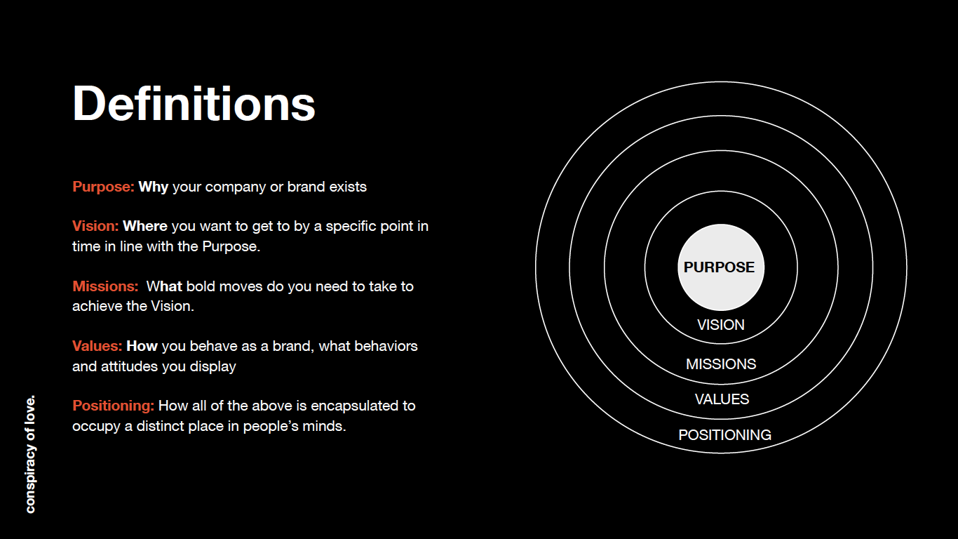 Definitions

Purpose: Why your company or brand exists

Vision: Where you want to get to by a specific point in time in line with the Purpose.

Missions: What bold moves do you need to take to achieve the Vision.

Values: How you behave as a brand, what behaviors and attitudes you display

Positioning: How all of the above is encapsulated to occupy a distinct place in people's minds.

PURPOSE

VISION

MISSIONS

VALUES

POSITIONING

conspiracy of love.